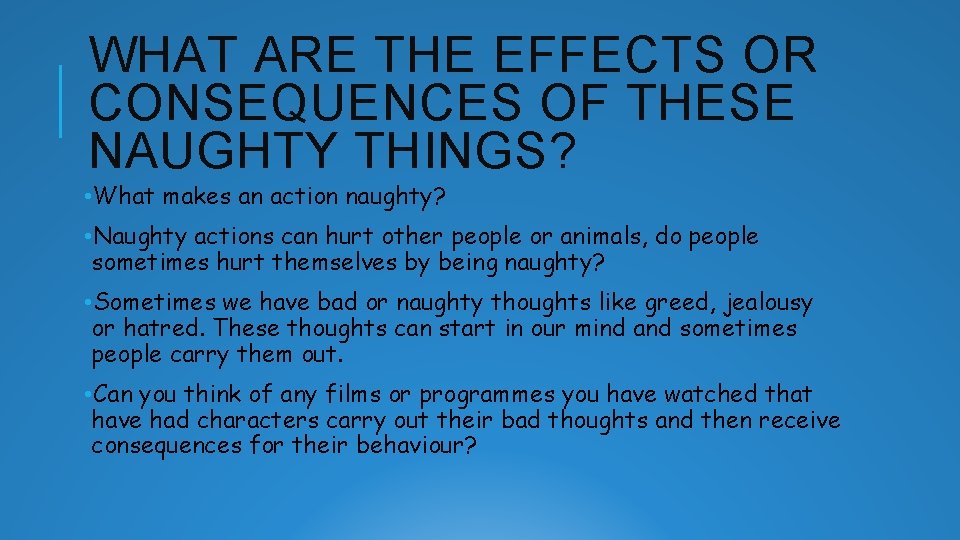 WHAT ARE THE EFFECTS OR CONSEQUENCES OF THESE NAUGHTY THINGS?

• What makes an action naughty?

• Naughty actions can hurt other people or animals, do people sometimes hurt themselves by being naughty?

• Sometimes we have bad or naughty thoughts like greed, jealousy or hatred. These thoughts can start in our mind and sometimes people carry them out.

• Can you think of any films or programmes you have watched that have had characters carry out their bad thoughts and then receive consequences for their behaviour?